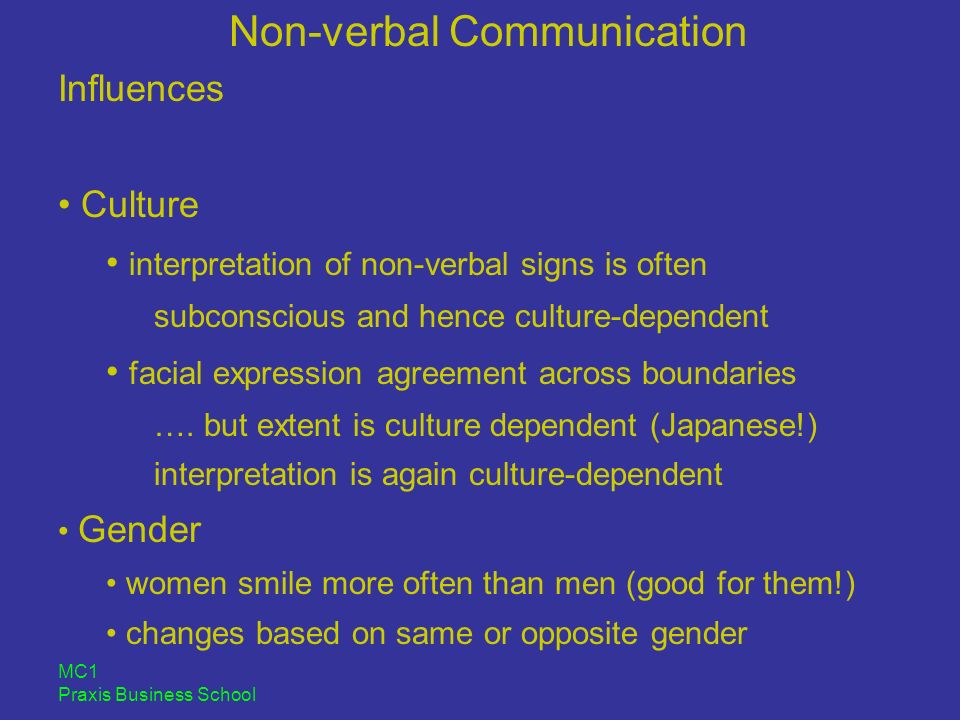 Non-verbal Communication

Influences

• Culture

• interpretation of non-verbal signs is often subconscious and hence culture-dependent

• facial expression agreement across boundaries

…. but extent is culture dependent (Japanese!)

interpretation is again culture-dependent

• Gender

• women smile more often than men (good for them!)

• changes based on same or opposite gender

MC1
Praxis Business School